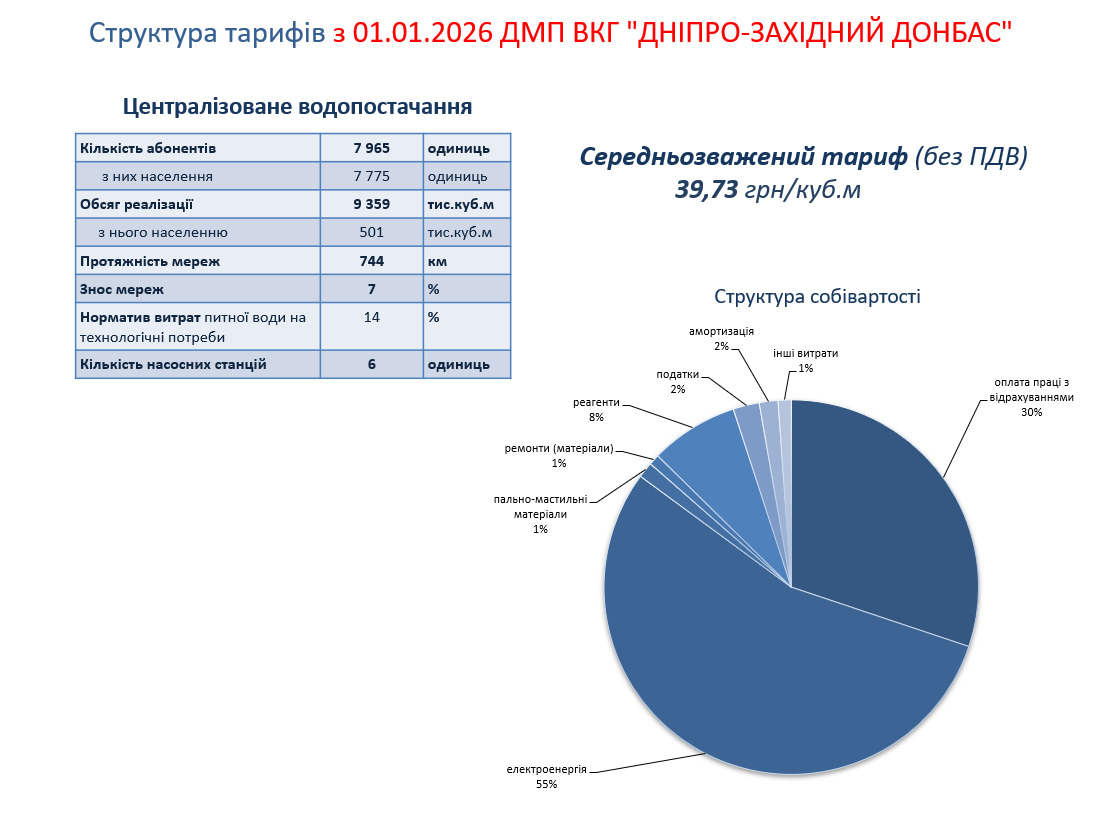 Структура тарифів з 01.01.2026 ДМП ВКГ "ДНІПРО-ЗАХІДНИЙ ДОНБАС"

Централізоване водопостачання

| Кількість абонентів | 7 965 | одиниць |
|---|---|---|
| з них населення | 7 775 | одиниць |
| Обсяг реалізації | 9 359 | тис.куб.м |
| з нього населенню | 501 | тис.куб.м |
| Протяжність мереж | 744 | км |
| Знос мереж | 7 | % |
| Норматив витрат питної води на технологічні потреби | 14 | % |
| Кількість насосних станцій | 6 | одиниць |

Середньозважений тариф (без ПДВ)
39,73 грн/куб.м

Структура собівартості

амортизація 2%
інші витрати 1%
податки 2%
оплата праці з відрахуваннями 30%
реагенти 8%
ремонти (матеріали) 1%
пально-мастильні матеріали 1%
електроенергія 55%